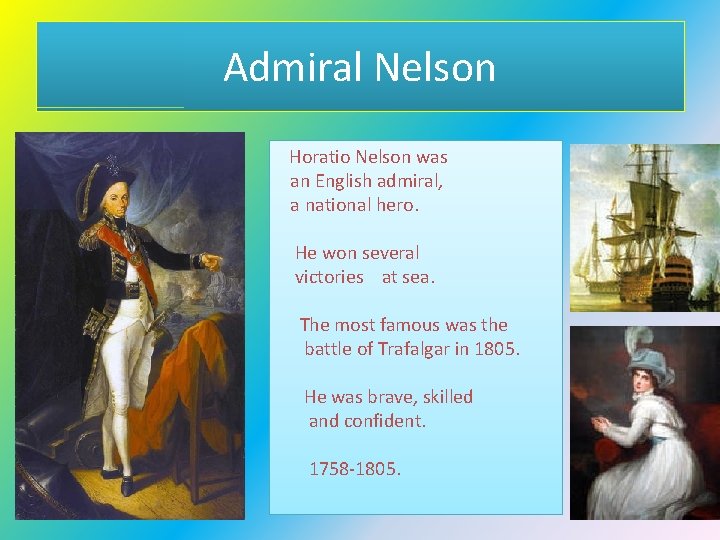 Admiral Nelson

Horatio Nelson was an English admiral, a national hero.

He won several victories at sea.

The most famous was the battle of Trafalgar in 1805.

He was brave, skilled and confident.

1758-1805.